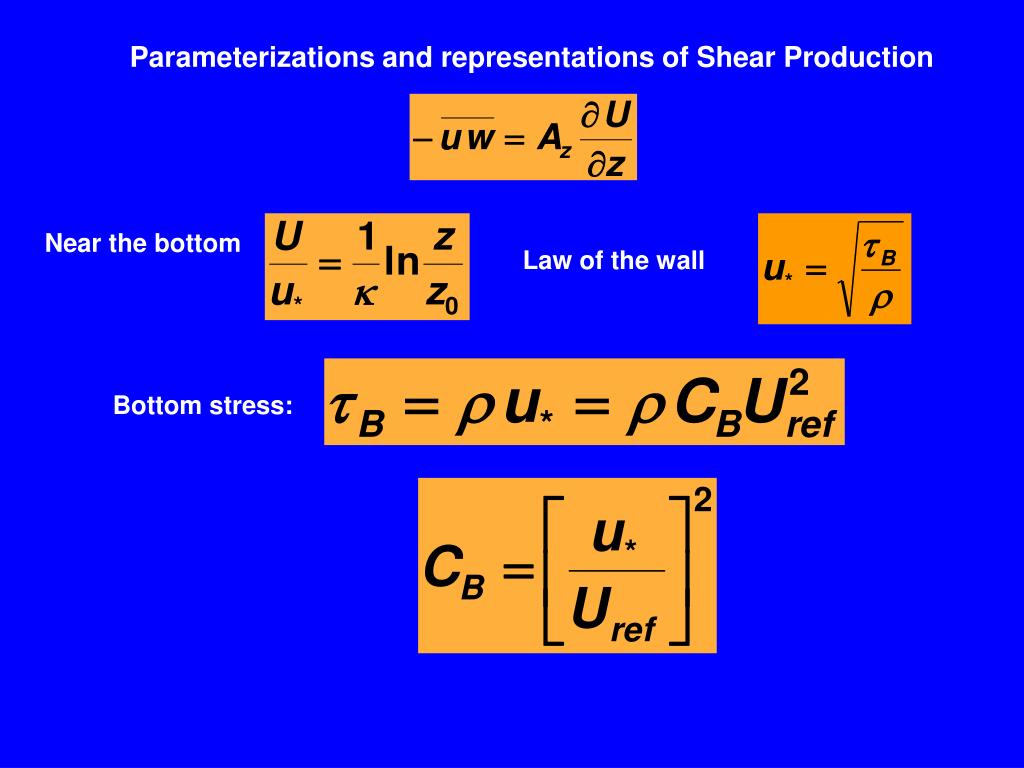 Parameterizations and representations of Shear Production

$-\overline{uw} = A_z \frac{\partial U}{\partial z}$

Near the bottom $\frac{U}{u_*} = \frac{1}{\kappa} \ln \frac{z}{z_0}$

Law of the wall $u_* = \sqrt{\frac{\tau_B}{\rho}}$

Bottom stress: $\tau_B = \rho u_* = \rho C_B U_{ref}^2$

$C_B = \left[ \frac{u_*}{U_{ref}} \right]^2$